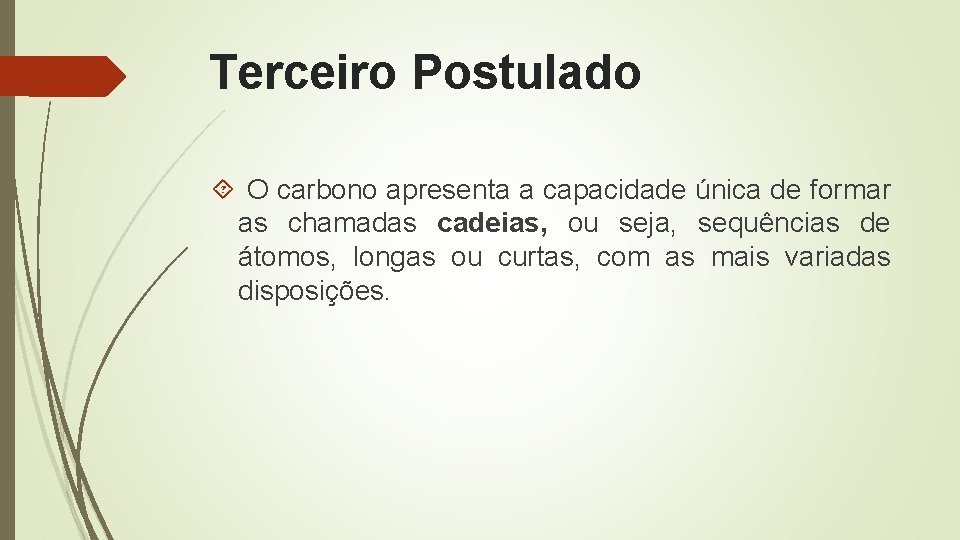 Terceiro Postulado

O carbono apresenta a capacidade única de formar as chamadas cadeias, ou seja, sequências de átomos, longas ou curtas, com as mais variadas disposições.